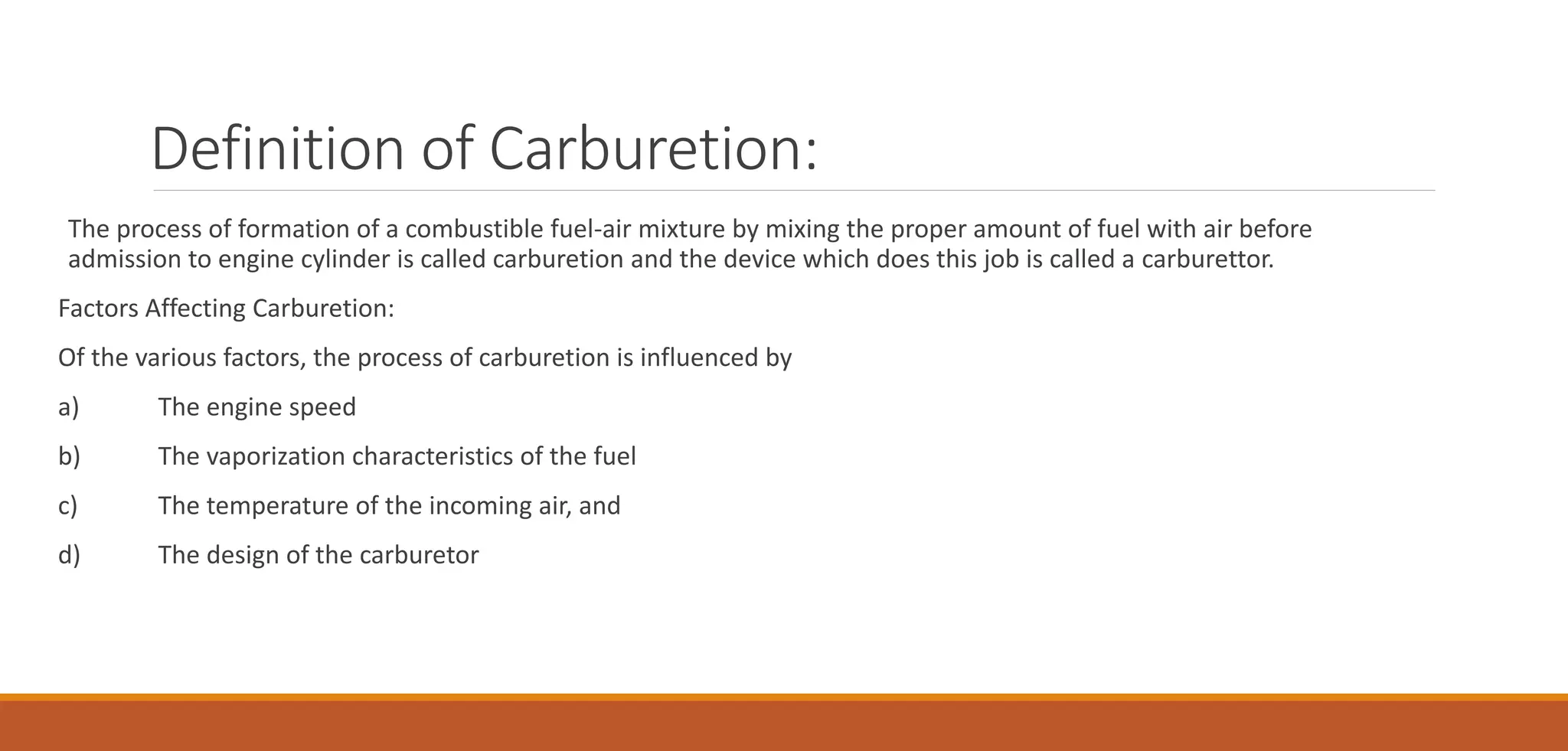 Definition of Carburetion:

The process of formation of a combustible fuel-air mixture by mixing the proper amount of fuel with air before admission to engine cylinder is called carburetion and the device which does this job is called a carburettor.

Factors Affecting Carburetion:

Of the various factors, the process of carburetion is influenced by

a) The engine speed

b) The vaporization characteristics of the fuel

c) The temperature of the incoming air, and

d) The design of the carburetor